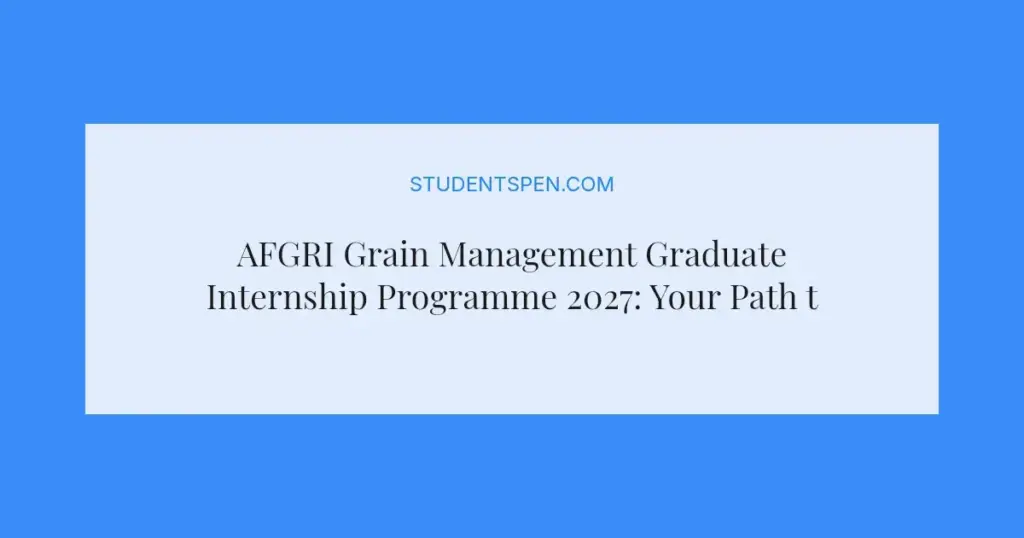 STUDENTSPEN.COM

AFGRI Grain Management Graduate Internship Programme 2027: Your Path t